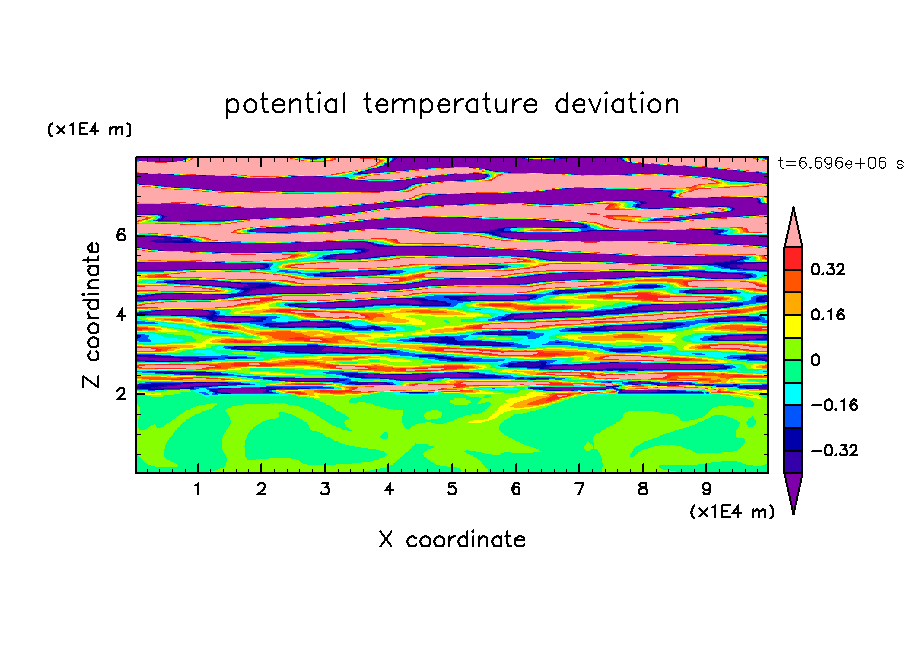 potential temperature deviation

(x1E4 m)

t=6.696e+06 s

Z coordinate

6
4
2

0.32
0.16
0
−0.16
−0.32

1 2 3 4 5 6 7 8 9

(x1E4 m)

X coordinate